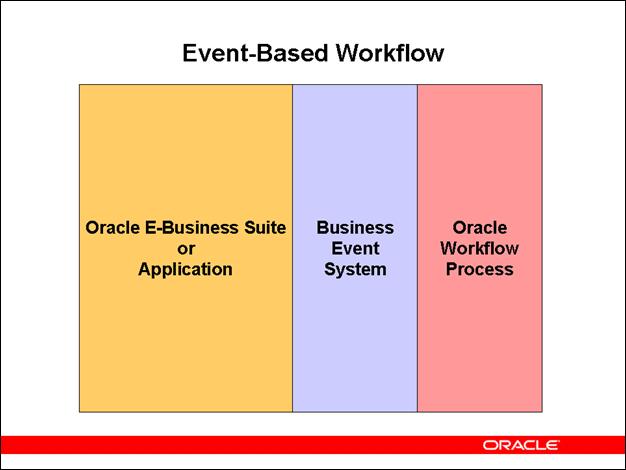 Event-Based Workflow

Oracle E-Business Suite
or
Application

Business
Event
System

Oracle
Workflow
Process

ORACLE